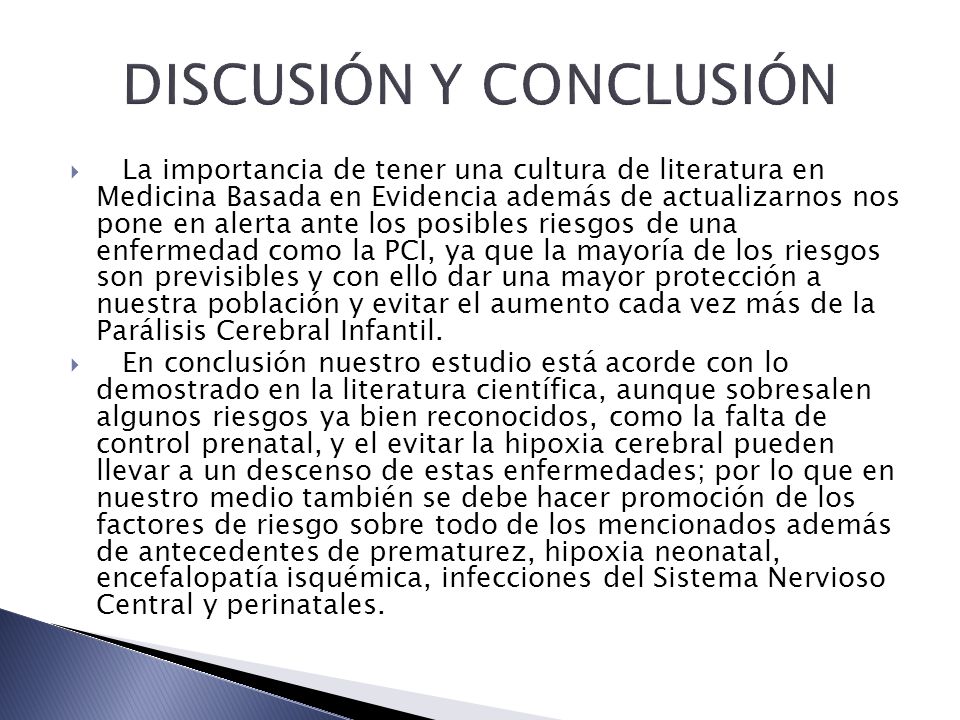 DISCUSIÓN Y CONCLUSIÓN

La importancia de tener una cultura de literatura en Medicina Basada en Evidencia además de actualizarnos nos pone en alerta ante los posibles riesgos de una enfermedad como la PCI, ya que la mayoría de los riesgos son previsibles y con ello dar una mayor protección a nuestra población y evitar el aumento cada vez más de la Parálisis Cerebral Infantil.

En conclusión nuestro estudio está acorde con lo demostrado en la literatura científica, aunque sobresalen algunos riesgos ya bien reconocidos, como la falta de control prenatal, y el evitar la hipoxia cerebral pueden llevar a un descenso de estas enfermedades; por lo que en nuestro medio también se debe hacer promoción de los factores de riesgo sobre todo de los mencionados además de antecedentes de prematurez, hipoxia neonatal, encefalopatía isquémica, infecciones del Sistema Nervioso Central y perinatales.